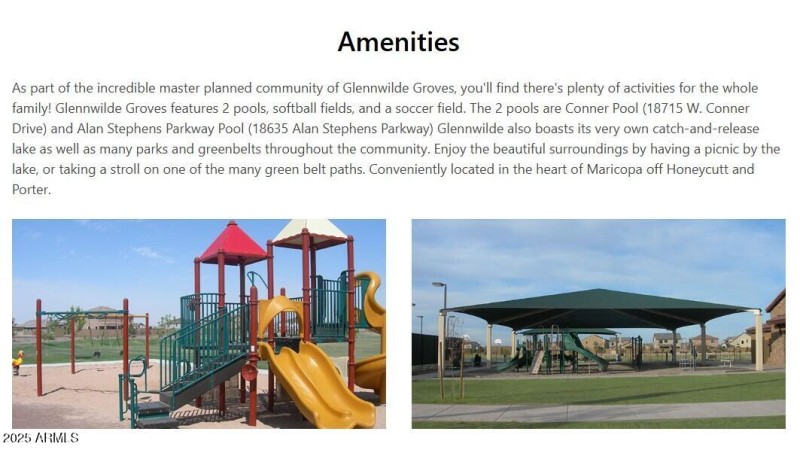 Amenities

As part of the incredible master planned community of Glennwilde Groves, you'll find there's plenty of activities for the whole family! Glennwilde Groves features 2 pools, softball fields, and a soccer field. The 2 pools are Conner Pool (18715 W. Conner Drive) and Alan Stephens Parkway Pool (18635 Alan Stephens Parkway) Glennwilde also boasts its very own catch-and-release lake as well as many parks and greenbelts throughout the community. Enjoy the beautiful surroundings by having a picnic by the lake, or taking a stroll on one of the many green belt paths. Conveniently located in the heart of Maricopa off Honeycutt and Porter.

2025 ARMLS